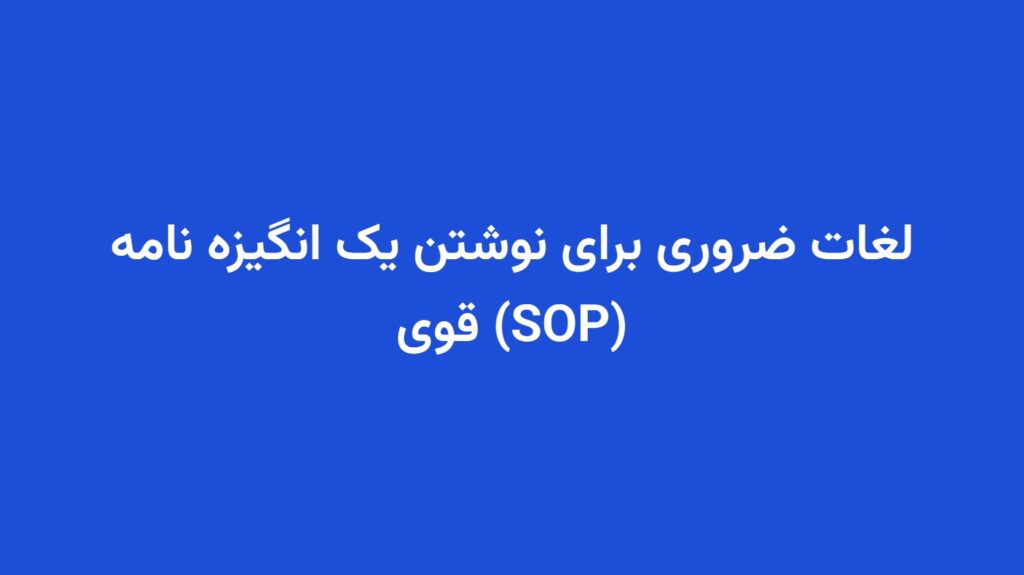 لغات ضروری برای نوشتن یک انگیزه نامه قوی (SOP)